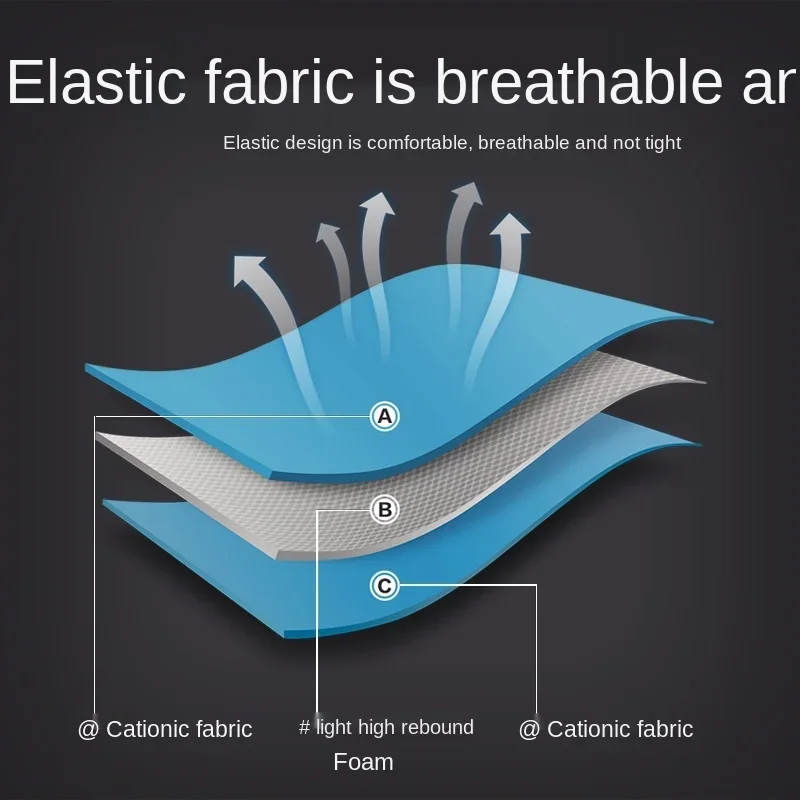 Elastic fabric is breathable ar

Elastic design is comfortable, breathable and not tight

A

B

C

@ Cationic fabric

# light high rebound Foam

@ Cationic fabric